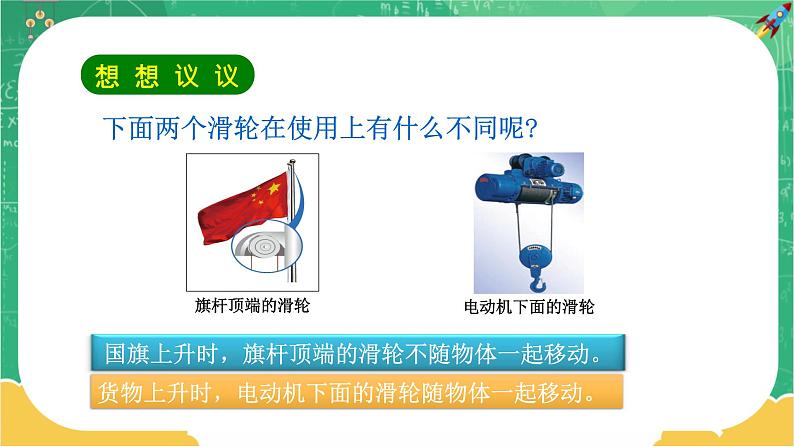 想想议议

下面两个滑轮在使用上有什么不同呢?

旗杆顶端的滑轮

电动机下面的滑轮

国旗上升时，旗杆顶端的滑轮不随物体一起移动。

货物上升时，电动机下面的滑轮随物体一起移动。